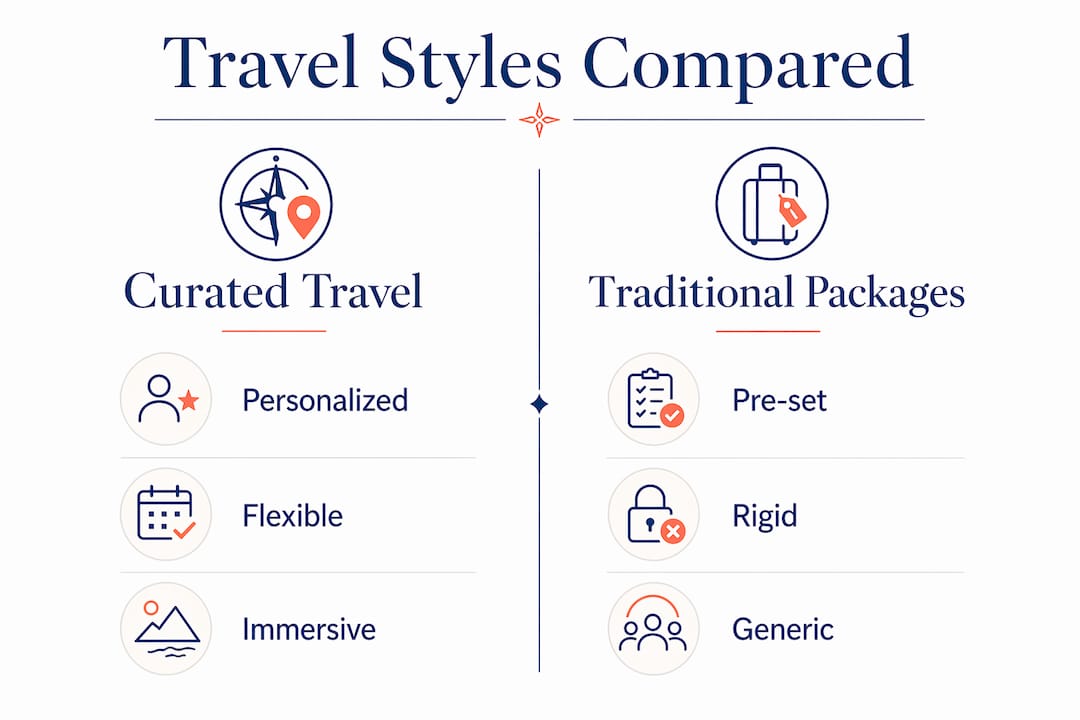 Travel Styles Compared

Curated Travel

Personalized

Flexible

Immersive

Traditional Packages

Pre-set

Rigid

Generic